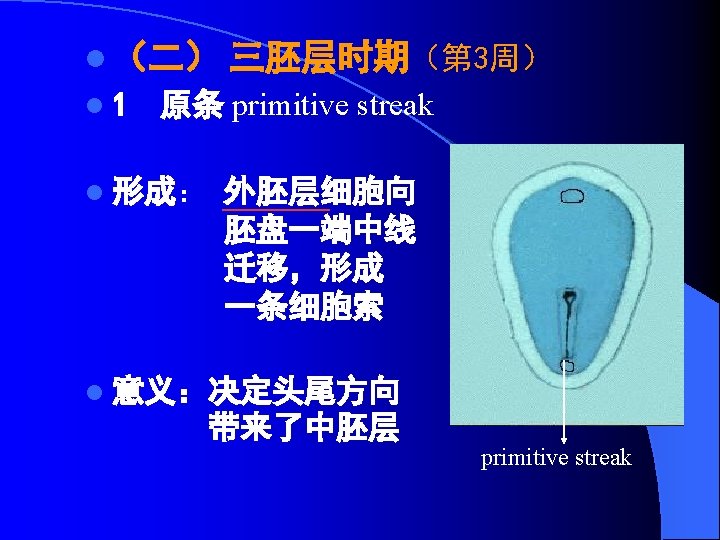 （二） 三胚层时期（第3周）

1 原条 primitive streak

形成： 外胚层细胞向胚盘一端中线迁移，形成一条细胞索

意义：决定头尾方向
带来了中胚层

primitive streak